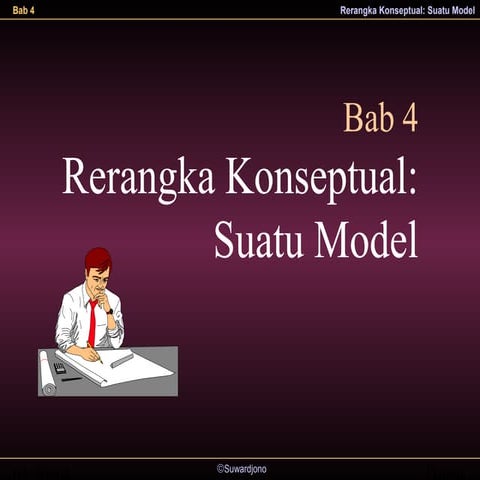 Bab 4

Rerangka Konseptual: Suatu Model

Bab 4

Rerangka Konseptual: Suatu Model

©Suwardjono